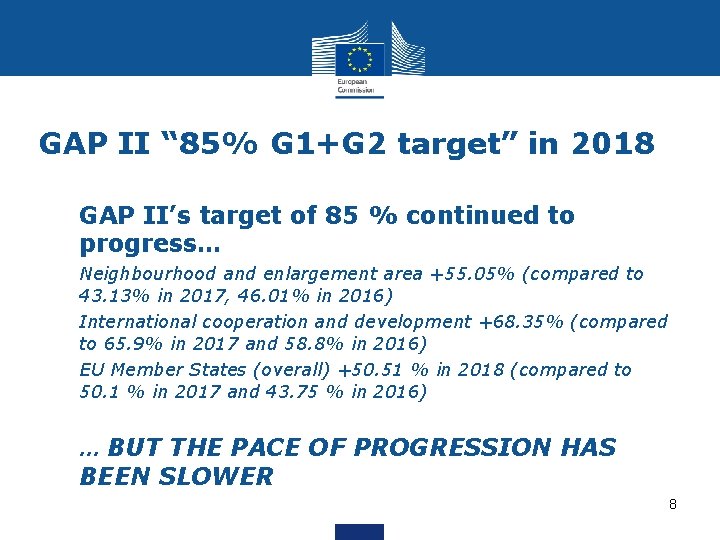 European Commission

GAP II “85% G1+G2 target” in 2018

GAP II’s target of 85 % continued to progress…

Neighbourhood and enlargement area +55.05% (compared to 43.13% in 2017, 46.01% in 2016)

International cooperation and development +68.35% (compared to 65.9% in 2017 and 58.8% in 2016)

EU Member States (overall) +50.51 % in 2018 (compared to 50.1 % in 2017 and 43.75 % in 2016)

… BUT THE PACE OF PROGRESSION HAS BEEN SLOWER

8